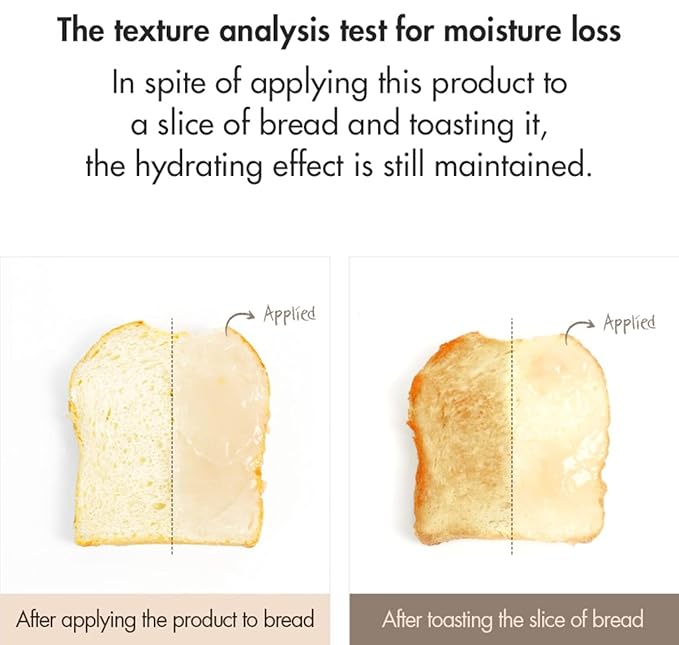 The texture analysis test for moisture loss

In spite of applying this product to a slice of bread and toasting it, the hydrating effect is still maintained.

Applied

After applying the product to bread

Applied

After toasting the slice of bread